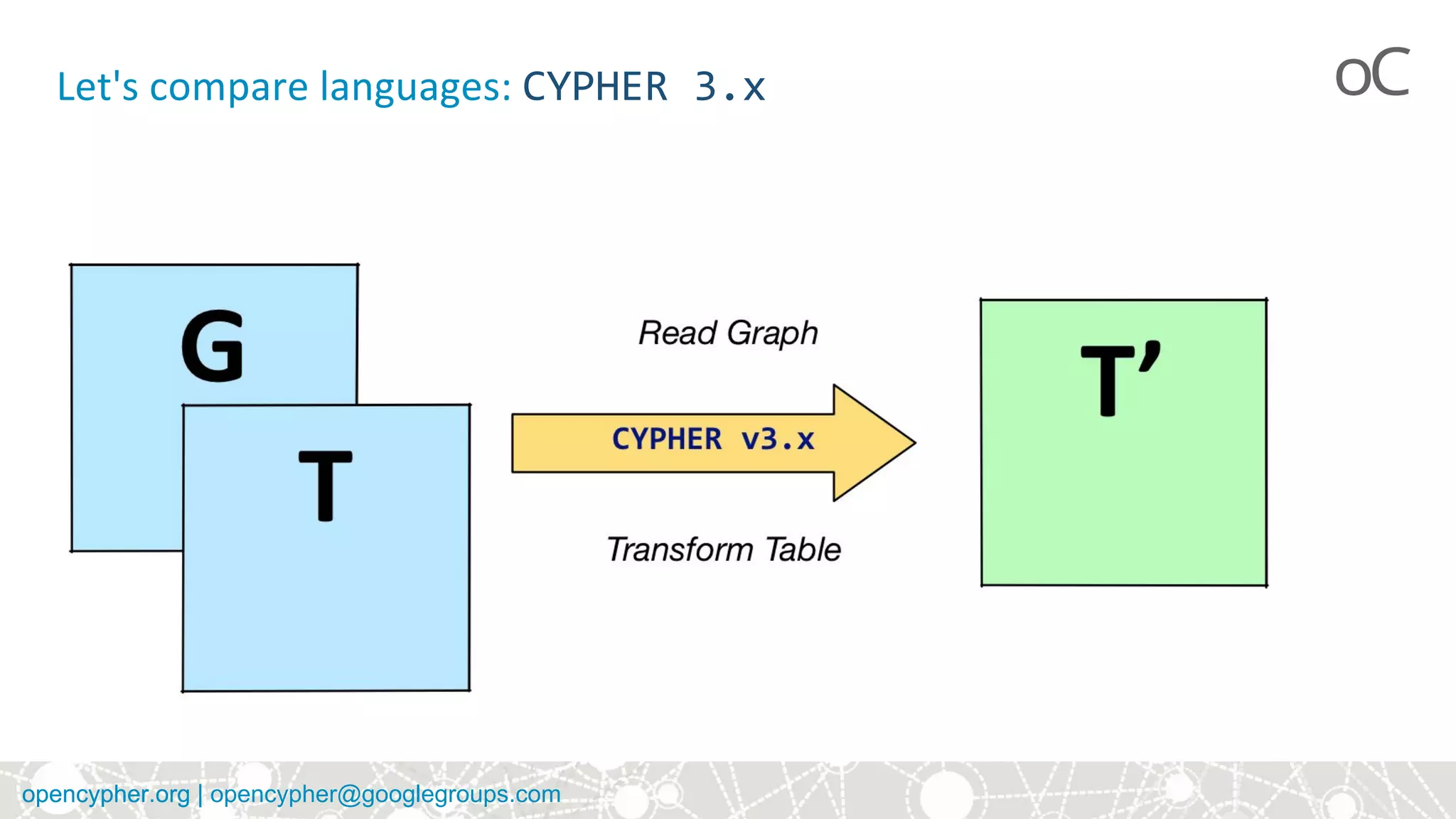 Let's compare languages: CYPHER 3.x

oC

G

T

Read Graph

CYPHER v3.x

Transform Table

T’

opencypher.org | opencypher@googlegroups.com